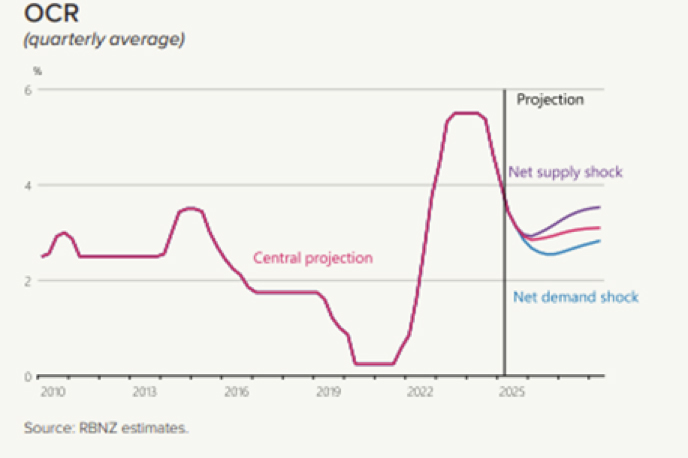 OCR
(quarterly average)

%
6
4
2
0

Projection
Net supply shock
Central projection
Net demand shock

2010
2013
2016
2019
2022
2025

Source: RBNZ estimates.